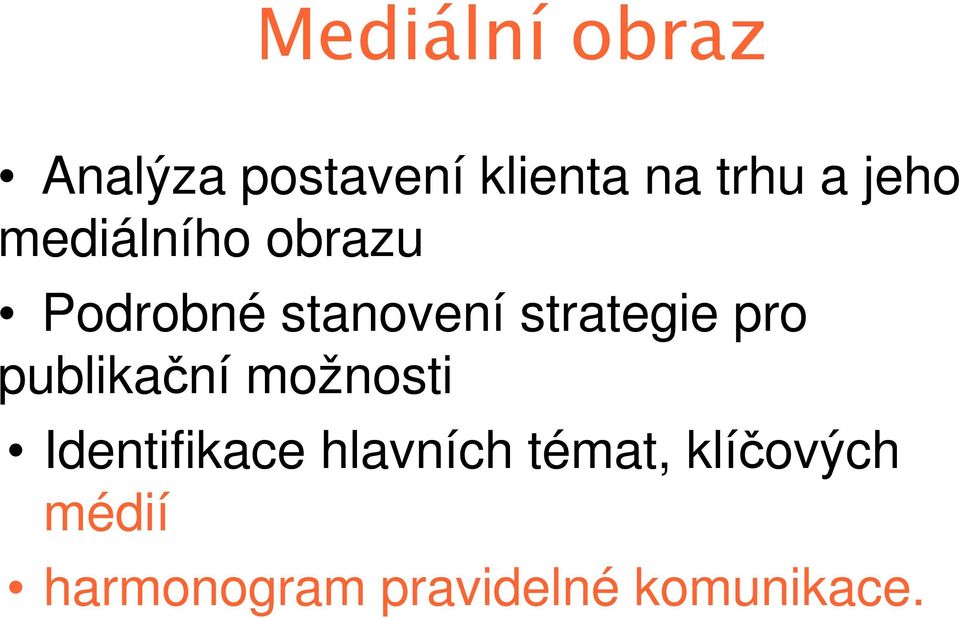 Mediální obraz

• Analýza postavení klienta na trhu a jeho mediálního obrazu

• Podrobné stanovení strategie pro publikační možnosti

• Identifikace hlavních témat, klíčových médií

• harmonogram pravidelné komunikace.